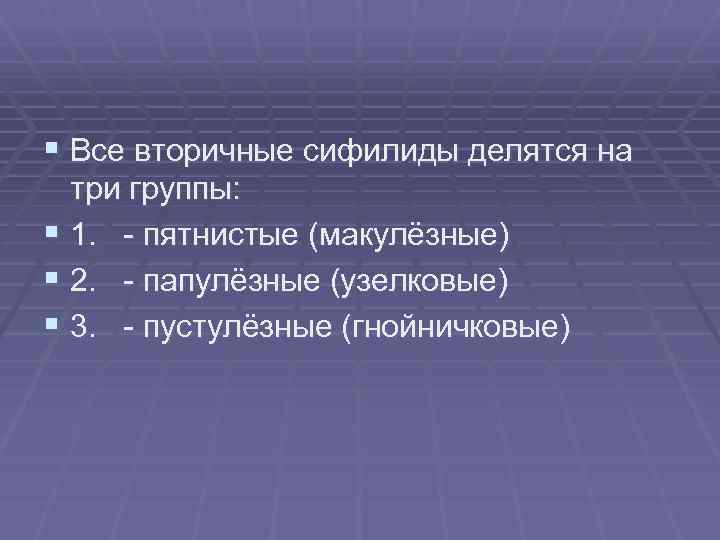 Все вторичные сифилиды делятся на три группы:

1. - пятнистые (макулёзные)

2. - папулёзные (узелковые)

3. - пустулёзные (гнойничковые)